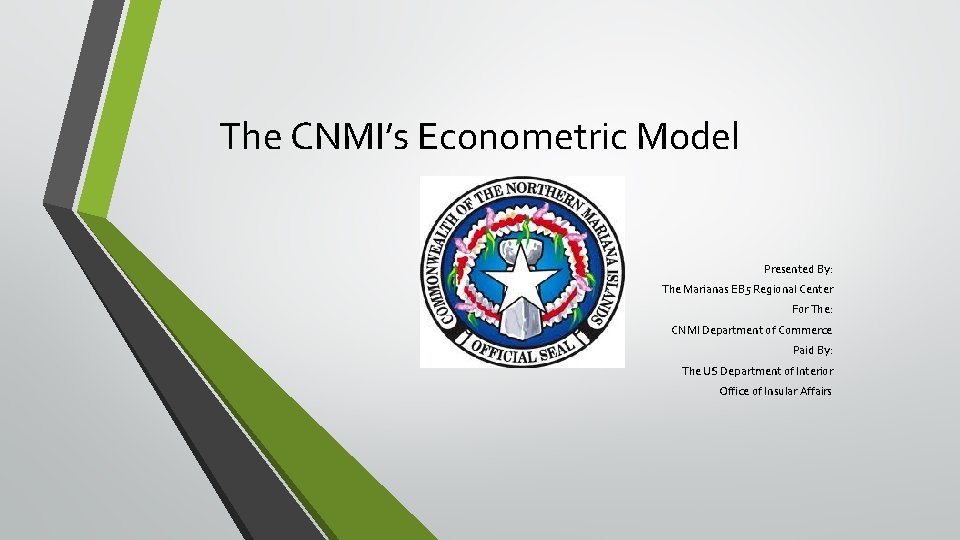 The CNMI's Econometric Model

COMMONWEALTH OF THE NORTHERN MARIANA ISLANDS
OFFICIAL SEAL

Presented By:
The Marianas EB5 Regional Center
For The:
CNMI Department of Commerce
Paid By:
The US Department of Interior
Office of Insular Affairs